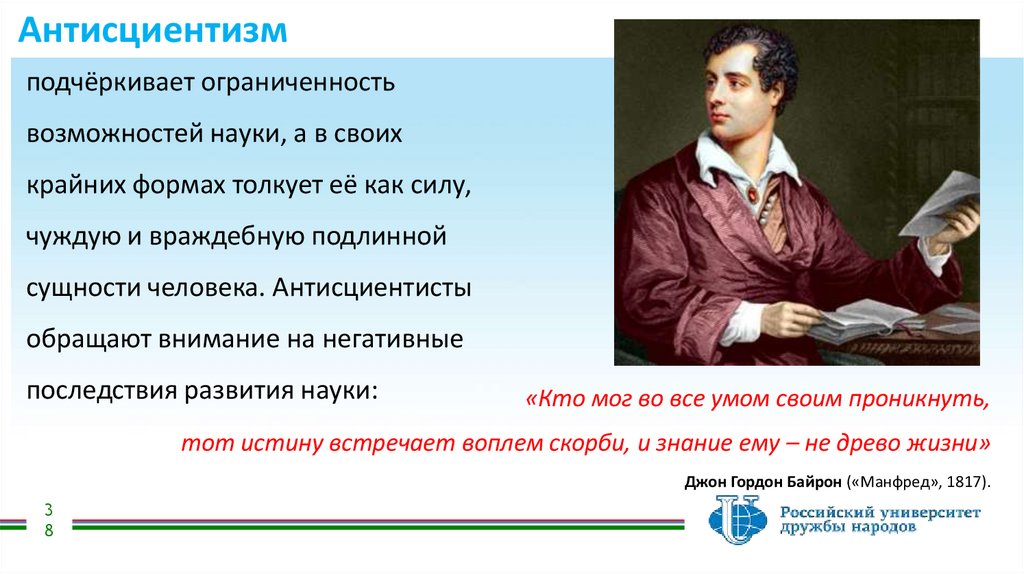 Антисциентизм

подчёркивает ограниченность возможностей науки, а в своих крайних формах толкует её как силу, чуждую и враждебную подлинной сущности человека. Антисциентисты обращают внимание на негативные последствия развития науки:

«Кто мог во все умом своим проникнуть, тот истину встречает воплем скорби, и знание ему – не древо жизни»

Джон Гордон Байрон («Манфред», 1817).

38

Российский университет дружбы народов